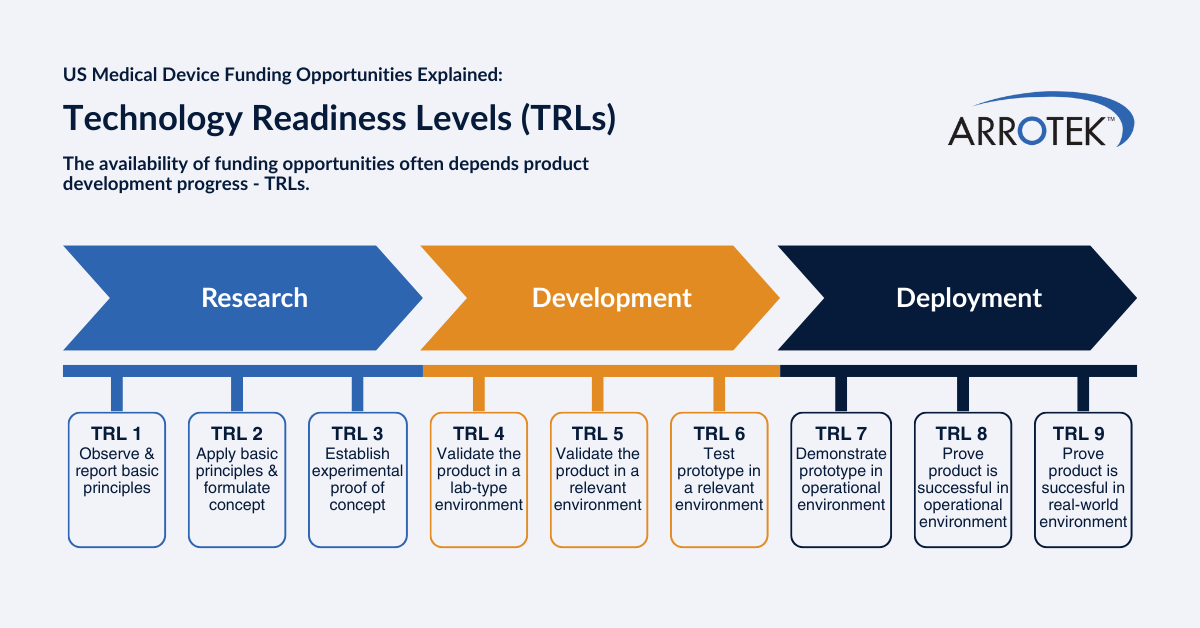 US Medical Device Funding Opportunities Explained:

Technology Readiness Levels (TRLs)

ARROTEK™

The availability of funding opportunities often depends product development progress - TRLs.

Research

Development

Deployment

TRL 1
Observe & report basic principles

TRL 2
Apply basic principles & formulate concept

TRL 3
Establish experimental proof of concept

TRL 4
Validate the product in a lab-type environment

TRL 5
Validate the product in a relevant environment

TRL 6
Test prototype in a relevant environment

TRL 7
Demonstrate prototype in operational environment

TRL 8
Prove product is successful in operational environment

TRL 9
Prove product is succesful in real-world environment